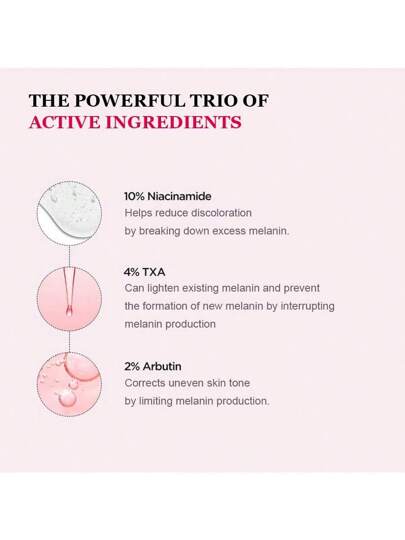 THE POWERFUL TRIO OF
ACTIVE INGREDIENTS

10% Niacinamide
Helps reduce discoloration by breaking down excess melanin.

4% TXA
Can lighten existing melanin and prevent the formation of new melanin by interrupting melanin production

2% Arbutin
Corrects uneven skin tone by limiting melanin production.